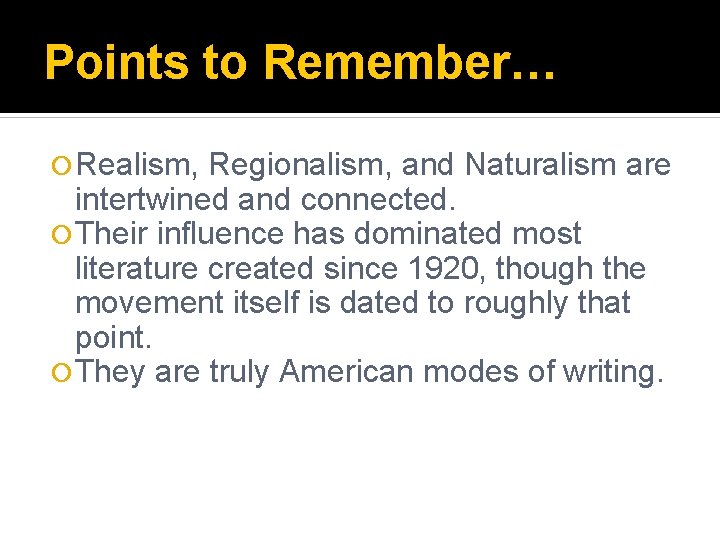 Points to Remember…

Realism, Regionalism, and Naturalism are intertwined and connected.

Their influence has dominated most literature created since 1920, though the movement itself is dated to roughly that point.

They are truly American modes of writing.